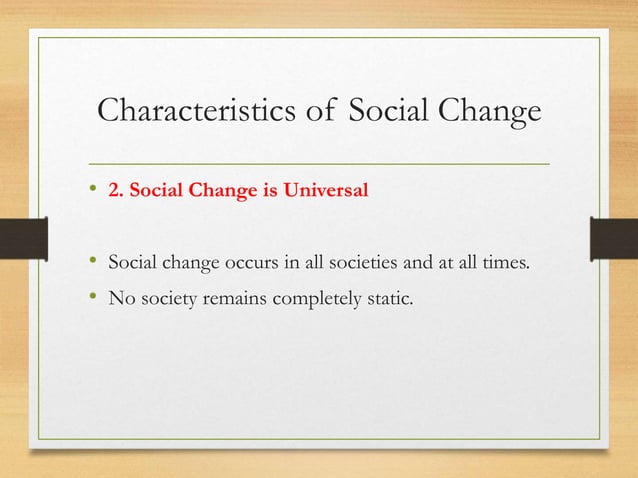 Characteristics of Social Change

• 2. Social Change is Universal

• Social change occurs in all societies and at all times.
• No society remains completely static.